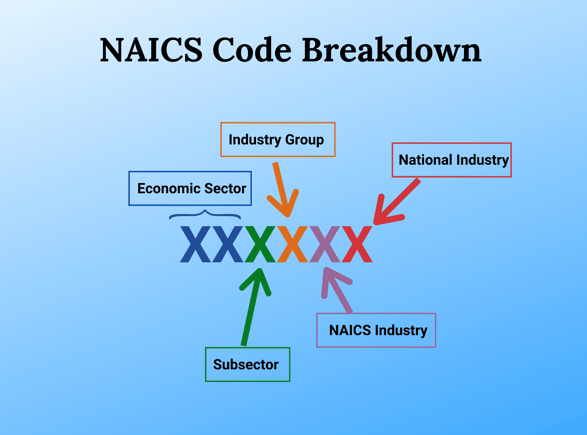 NAICS Code Breakdown

Industry Group

National Industry

Economic Sector

XXXXXX

NAICS Industry

Subsector